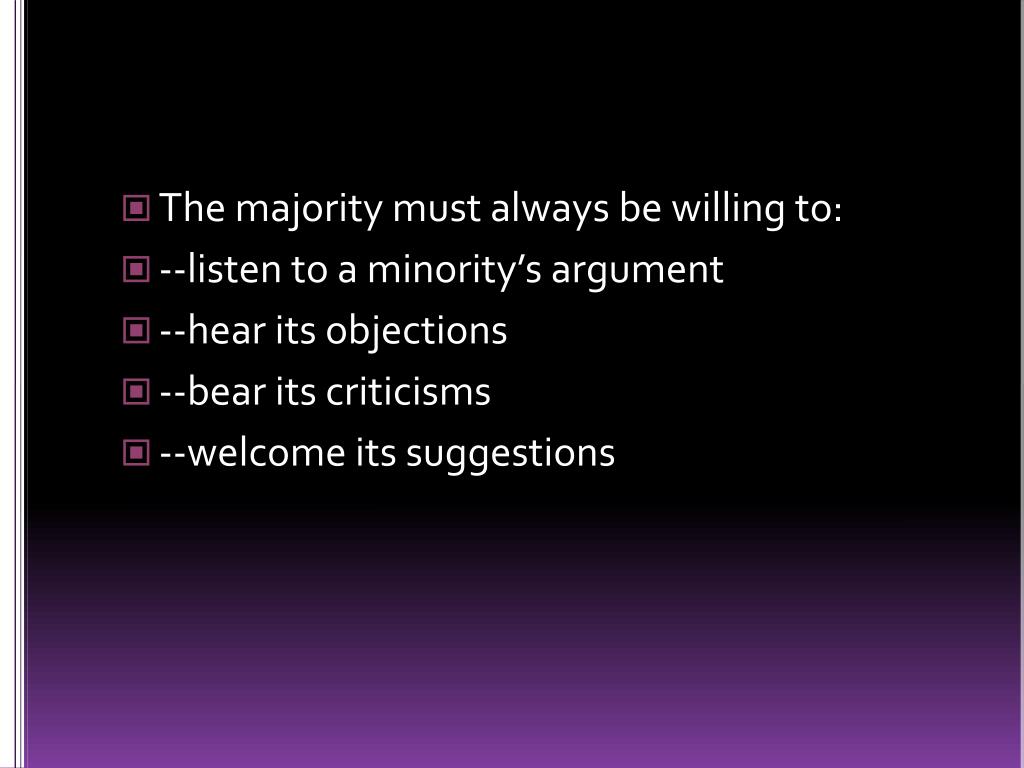 The majority must always be willing to:
--listen to a minority’s argument
--hear its objections
--bear its criticisms
--welcome its suggestions